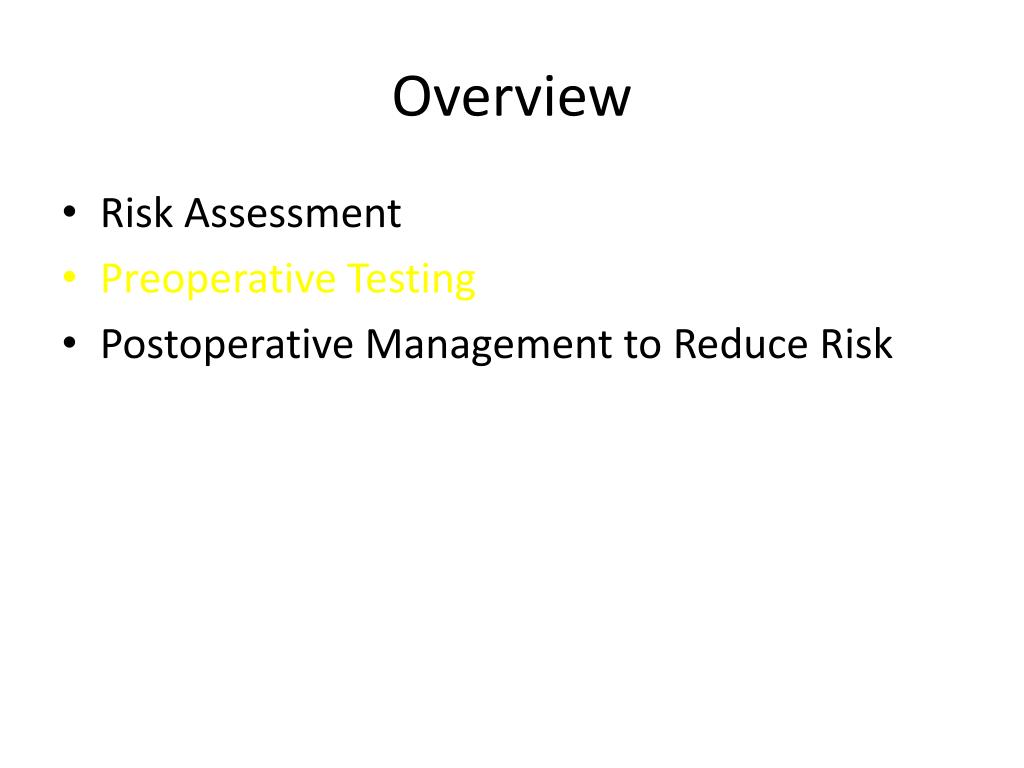 Overview

• Risk Assessment
• Preoperative Testing
• Postoperative Management to Reduce Risk